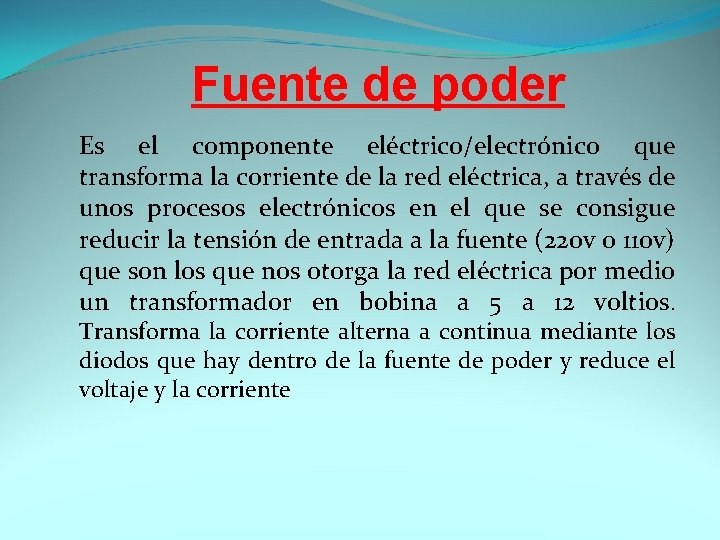 Fuente de poder

Es el componente eléctrico/electrónico que transforma la corriente de la red eléctrica, a través de unos procesos electrónicos en el que se consigue reducir la tensión de entrada a la fuente (220v o 110v) que son los que nos otorga la red eléctrica por medio un transformador en bobina a 5 a 12 voltios. Transforma la corriente alterna a continua mediante los diodos que hay dentro de la fuente de poder y reduce el voltaje y la corriente